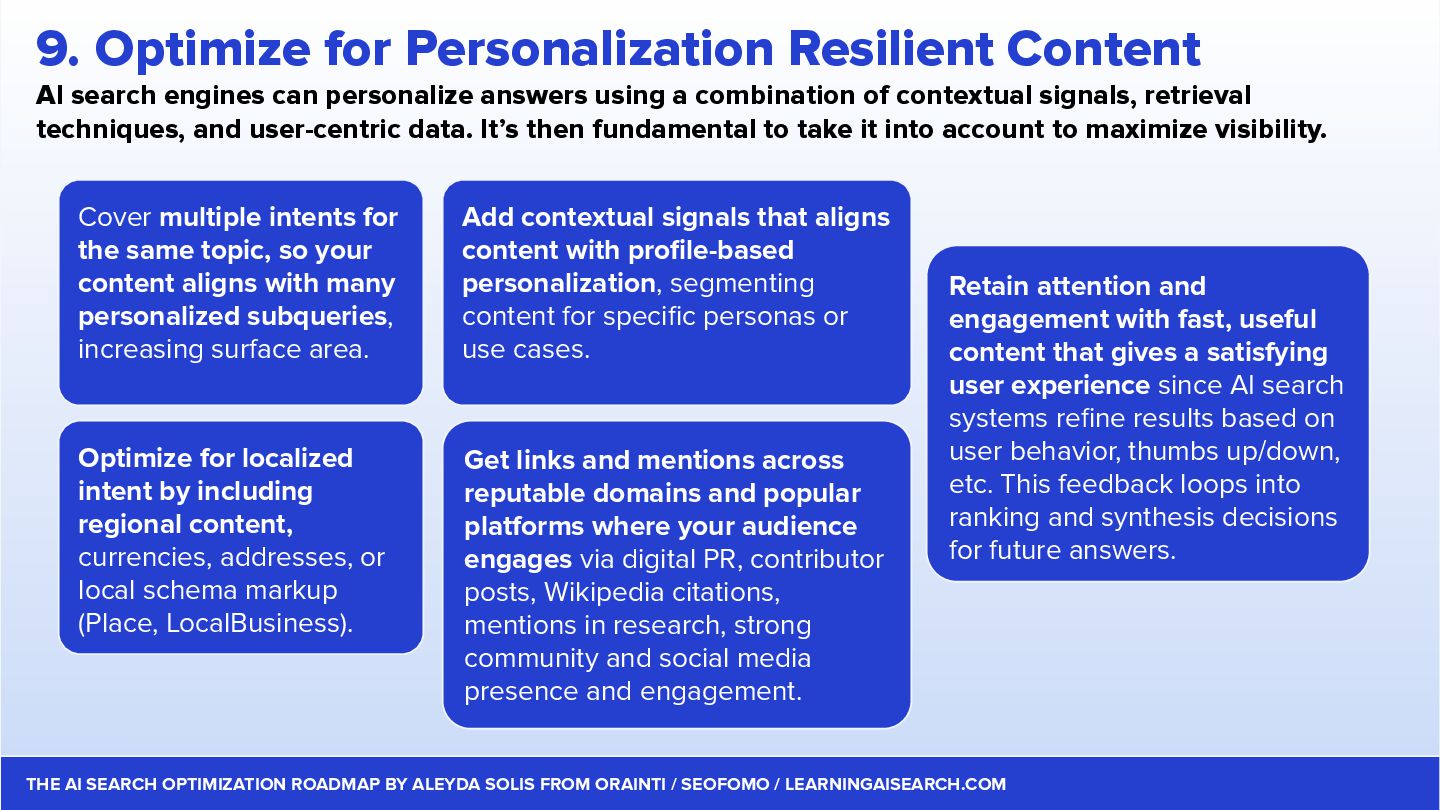 9. Optimize for Personalization Resilient Content

AI search engines can personalize answers using a combination of contextual signals, retrieval techniques, and user-centric data. It's then fundamental to take it into account to maximize visibility.

Cover multiple intents for the same topic, so your content aligns with many personalized subqueries, increasing surface area.

Optimize for localized intent by including regional content, currencies, addresses, or local schema markup (Place, LocalBusiness).

Add contextual signals that aligns content with profile-based personalization, segmenting content for specific personas or use cases.

Get links and mentions across reputable domains and popular platforms where your audience engages via digital PR, contributor posts, Wikipedia citations, mentions in research, strong community and social media presence and engagement.

Retain attention and engagement with fast, useful content that gives a satisfying user experience since AI search systems refine results based on user behavior, thumbs up/down, etc. This feedback loops into ranking and synthesis decisions for future answers.

THE AI SEARCH OPTIMIZATION ROADMAP BY ALEYDA SOLIS FROM ORAINTI / SEOFOMO / LEARNINGAISEARCH.COM